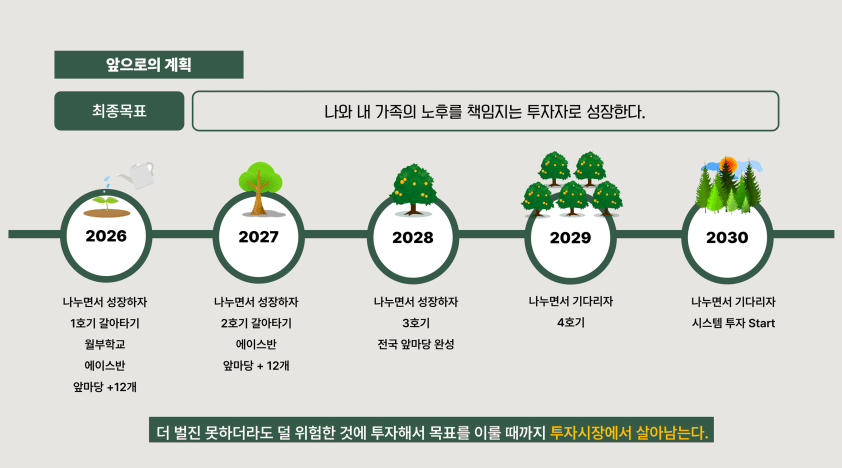 앞으로의 계획

최종목표

나와 내 가족의 노후를 책임지는 투자자로 성장한다.

2026

나누면서 성장하자
1호기 갈아타기
월부학교
에이스반
앞마당 +12개

2027

나누면서 성장하자
2호기 갈아타기
에이스반
앞마당 + 12개

2028

나누면서 성장하자
3호기
전국 앞마당 완성

2029

나누면서 기다리자
4호기

2030

나누면서 기다리자
시스템 투자 Start

더 벌진 못하더라도 덜 위험한 것에 투자해서 목표를 이룰 때까지 투자시장에서 살아남는다.